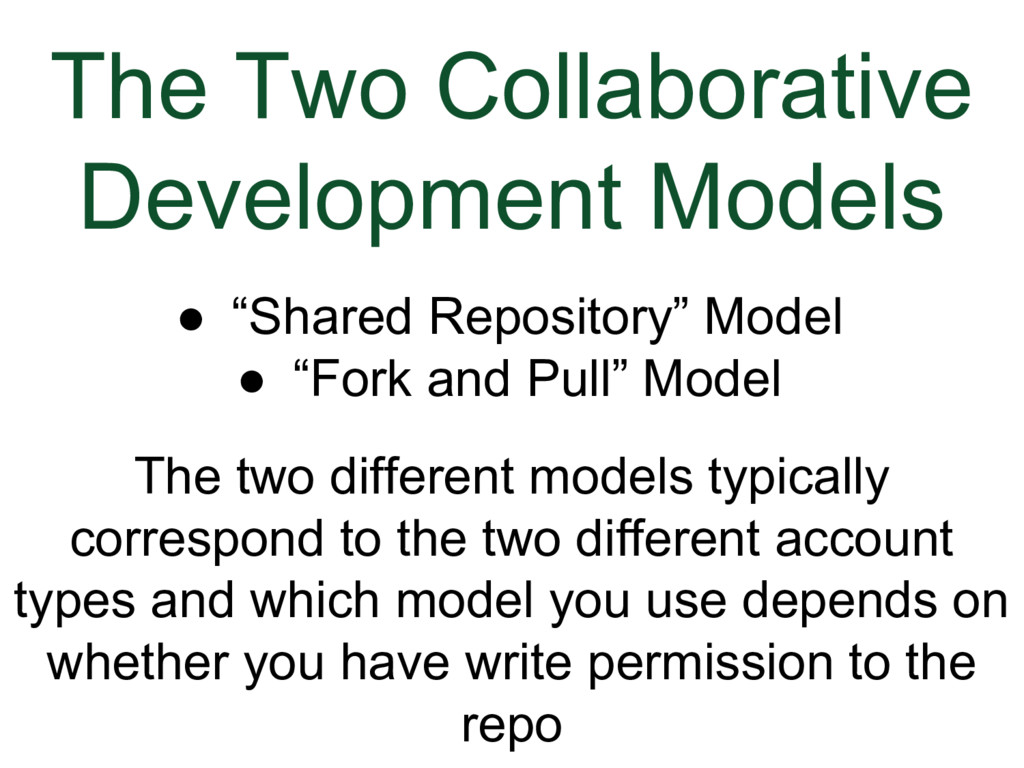 The Two Collaborative Development Models

● “Shared Repository” Model
● “Fork and Pull” Model

The two different models typically correspond to the two different account types and which model you use depends on whether you have write permission to the repo